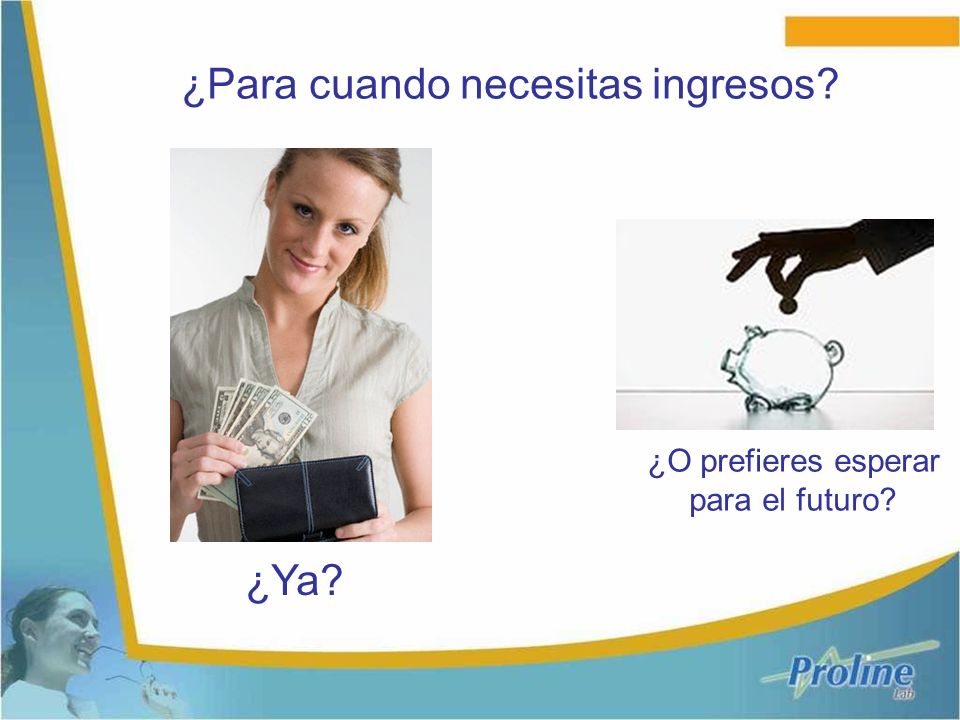 ¿Para cuando necesitas ingresos?

¿Ya?

¿O prefieres esperar para el futuro?

Proline Lab